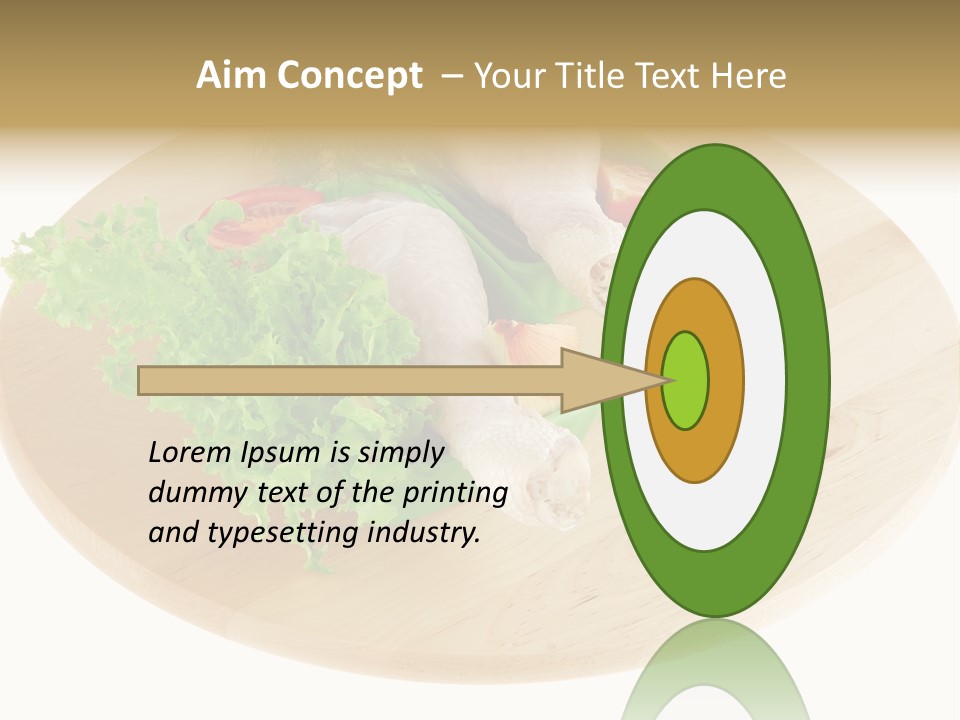 Aim Concept – Your Title Text Here

Lorem Ipsum is simply dummy text of the printing and typesetting industry.